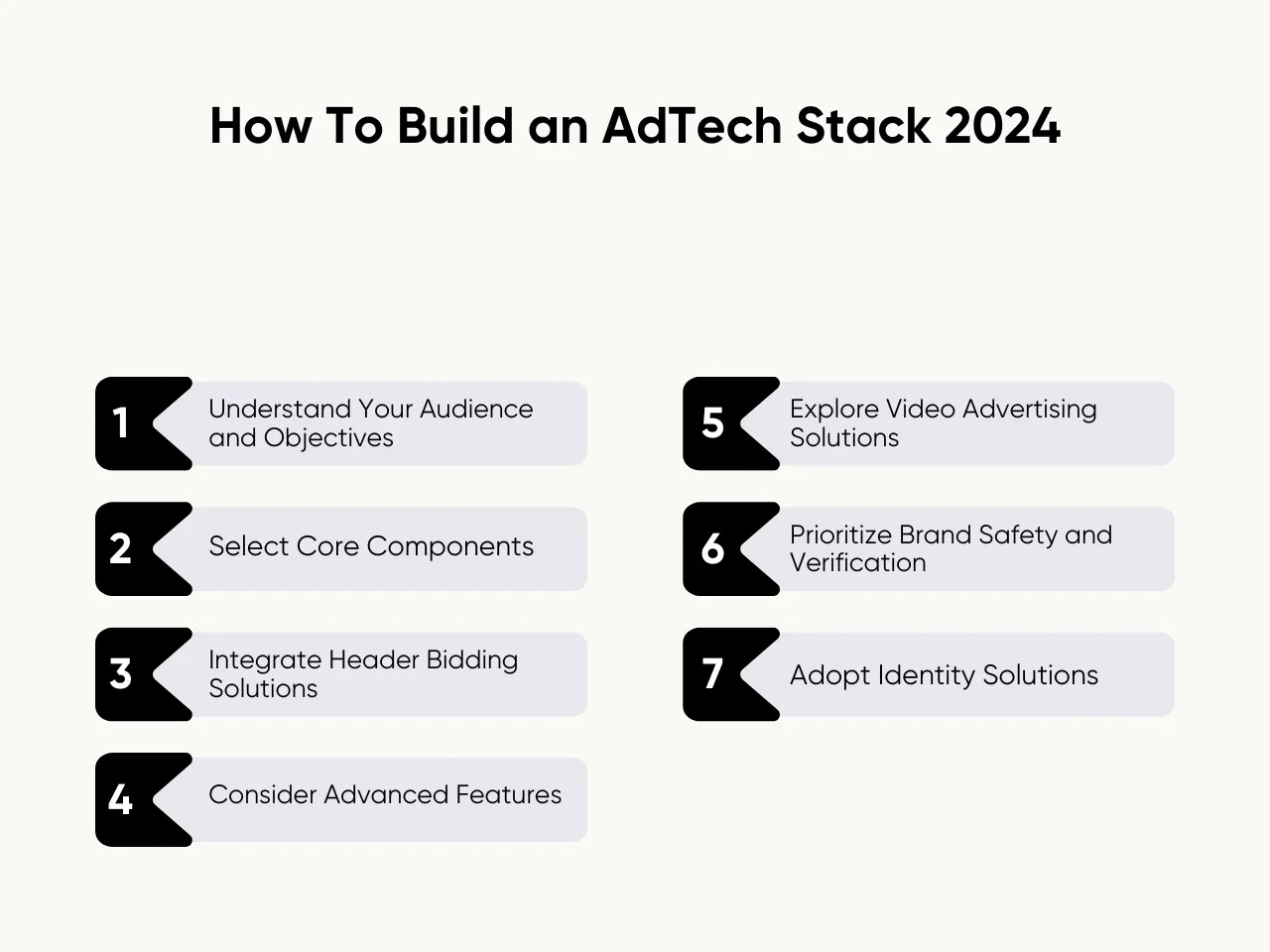 How To Build an AdTech Stack 2024

1 Understand Your Audience and Objectives

2 Select Core Components

3 Integrate Header Bidding Solutions

4 Consider Advanced Features

5 Explore Video Advertising Solutions

6 Prioritize Brand Safety and Verification

7 Adopt Identity Solutions